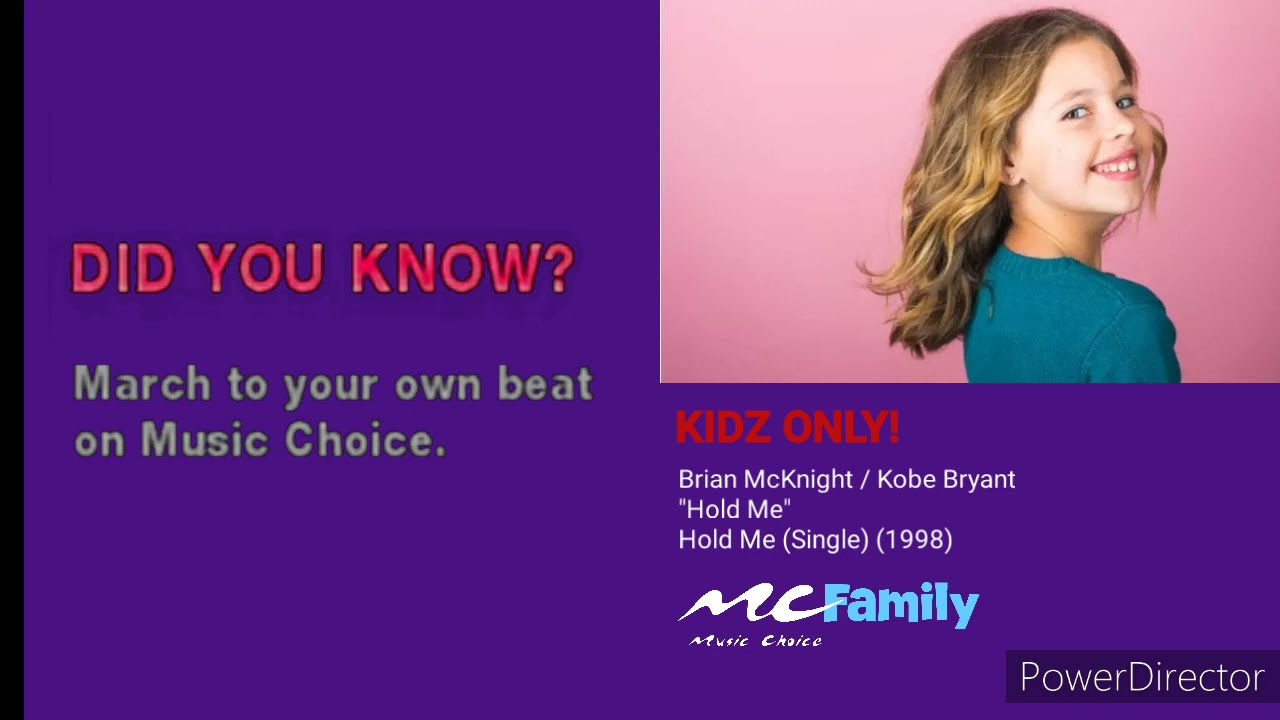 DID YOU KNOW?

March to your own beat on Music Choice.

KIDZ ONLY!

Brian McKnight / Kobe Bryant
"Hold Me"
Hold Me (Single) (1998)

MC Family
Music Choice

PowerDirector